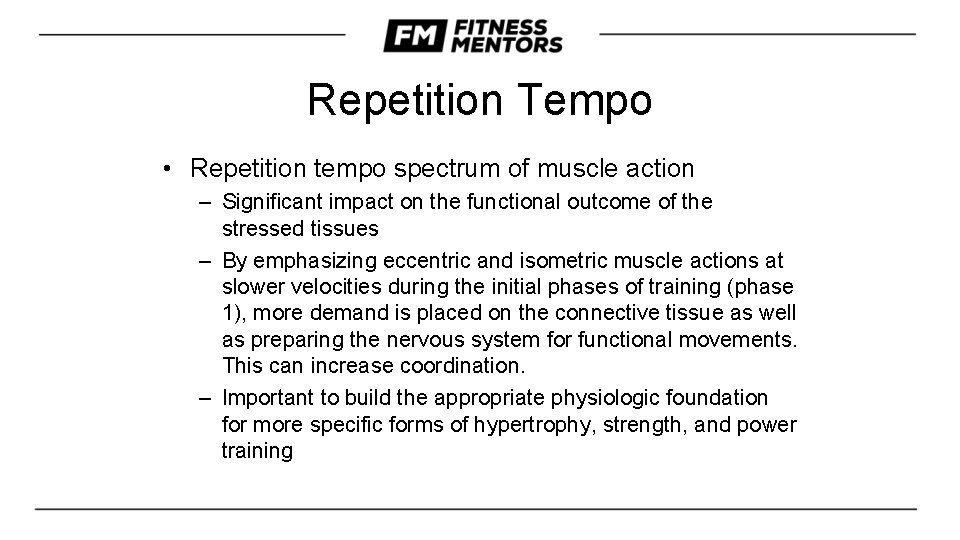 FM FITNESS MENTORS

Repetition Tempo

• Repetition tempo spectrum of muscle action
– Significant impact on the functional outcome of the stressed tissues
– By emphasizing eccentric and isometric muscle actions at slower velocities during the initial phases of training (phase 1), more demand is placed on the connective tissue as well as preparing the nervous system for functional movements. This can increase coordination.
– Important to build the appropriate physiologic foundation for more specific forms of hypertrophy, strength, and power training